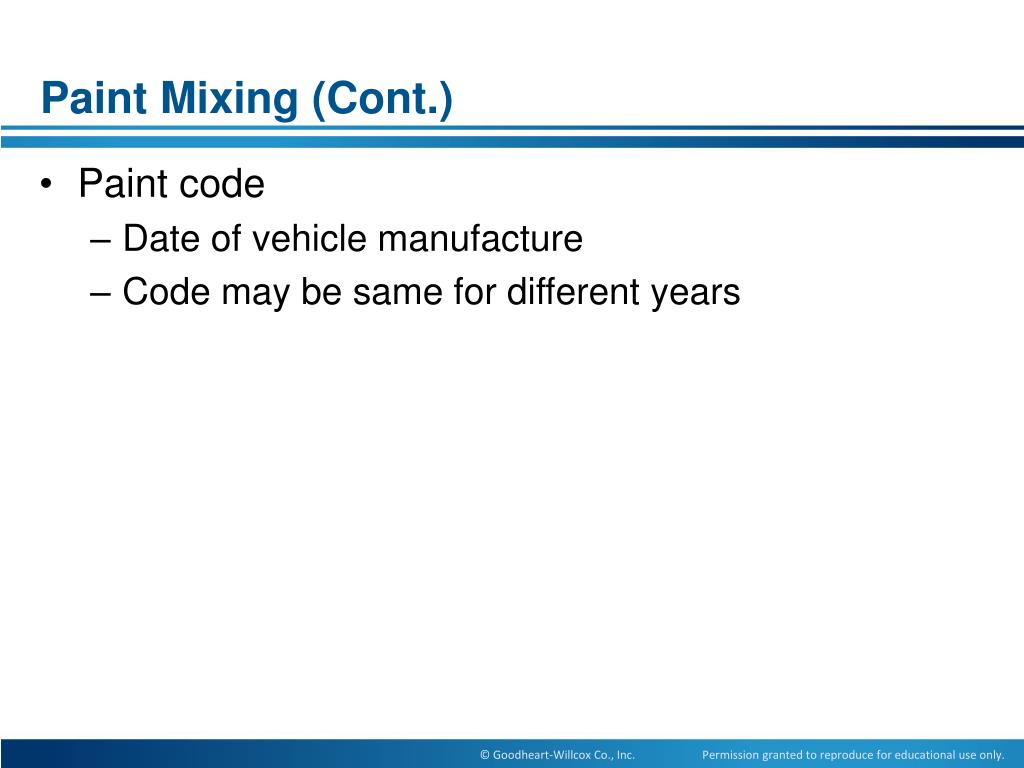 Paint Mixing (Cont.)

• Paint code
– Date of vehicle manufacture
– Code may be same for different years

© Goodheart-Willcox Co., Inc.

Permission granted to reproduce for educational use only.